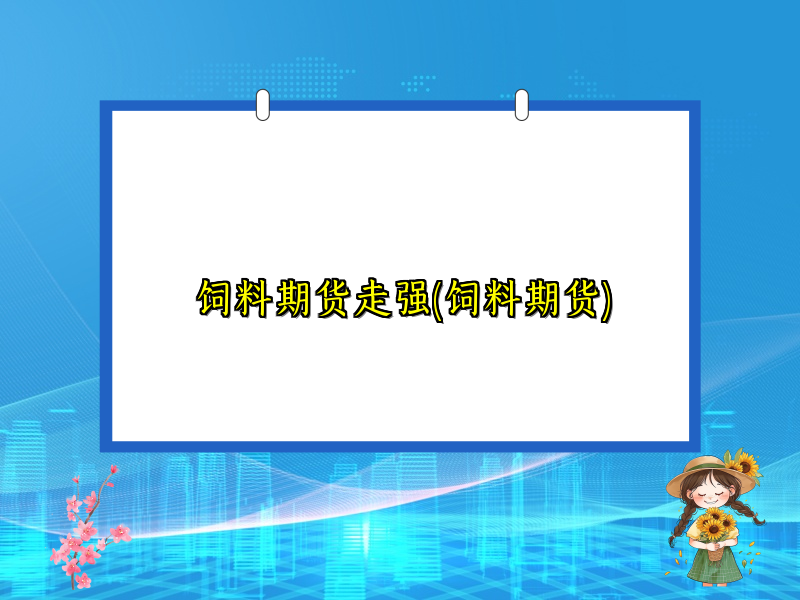 饲料期货走强(饲料期货)